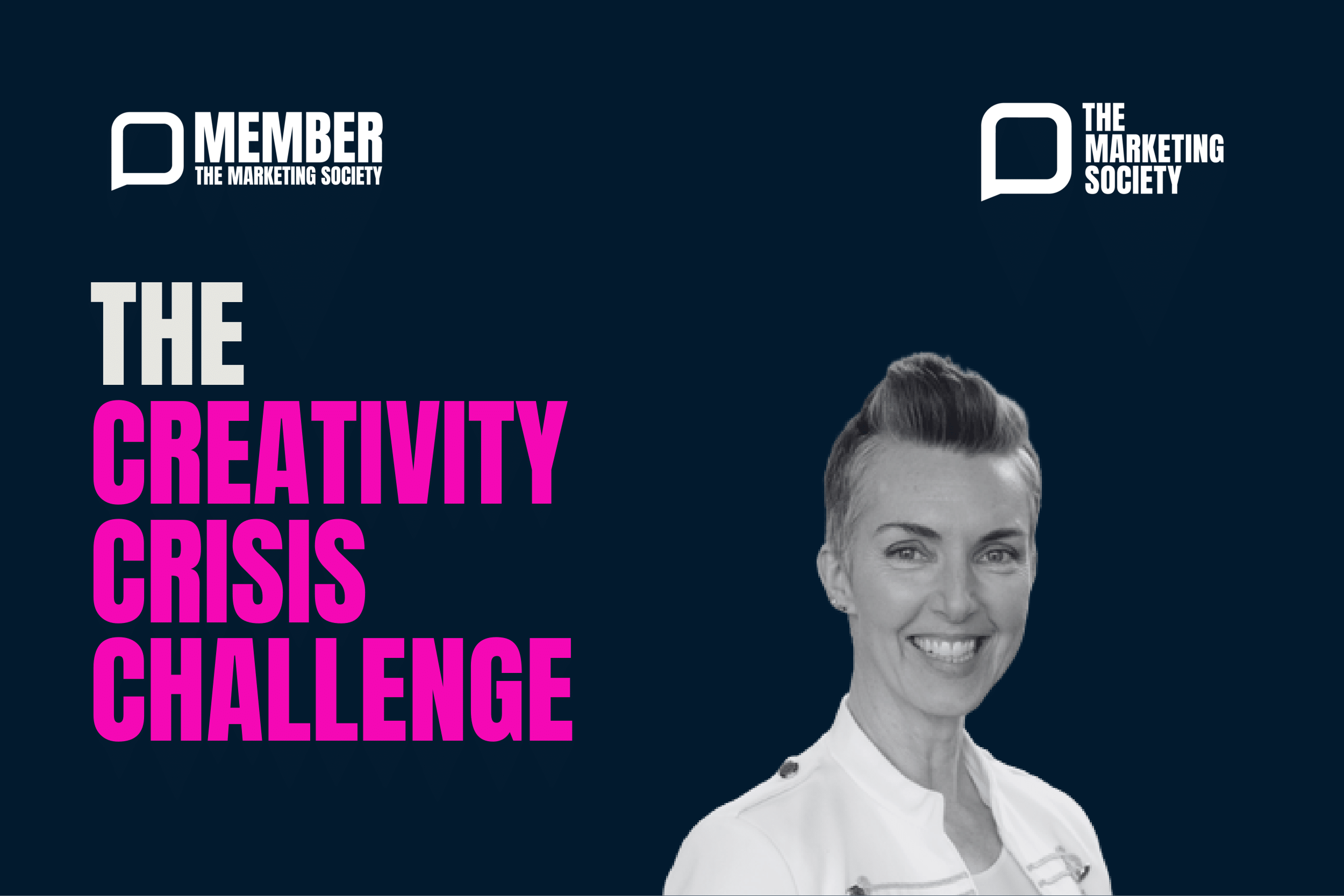 MEMBER
THE MARKETING SOCIETY

THE
MARKETING
SOCIETY

THE
CREATIVITY
CRISIS
CHALLENGE